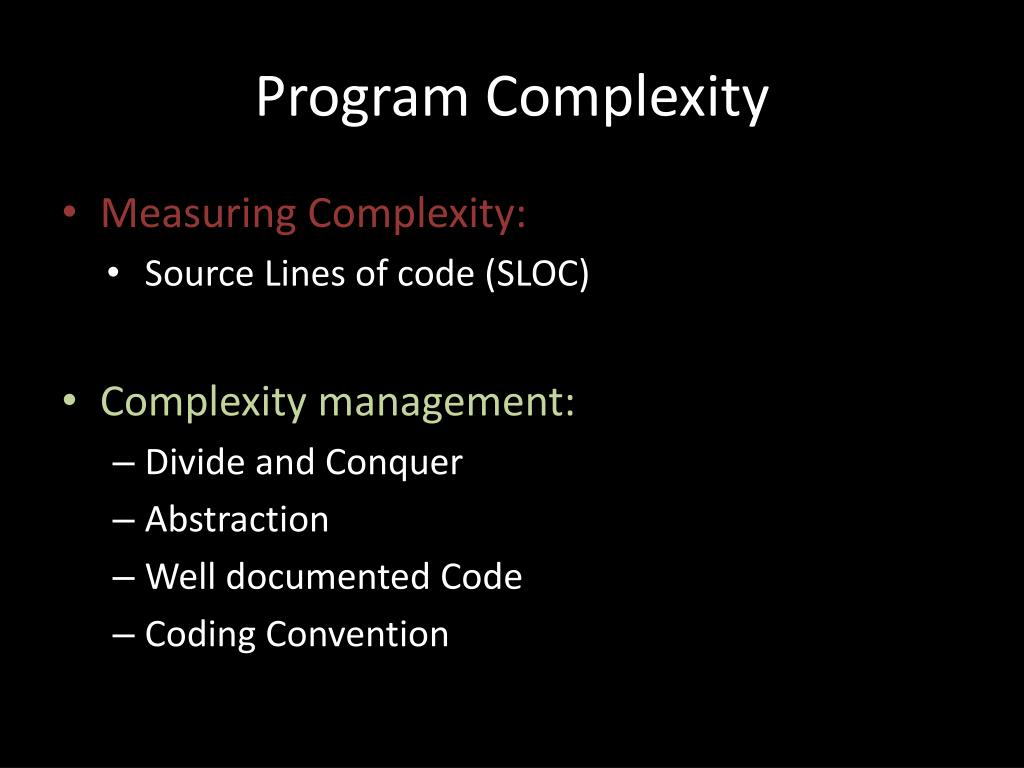 Program Complexity

• Measuring Complexity:
  • Source Lines of code (SLOC)

• Complexity management:
  – Divide and Conquer
  – Abstraction
  – Well documented Code
  – Coding Convention